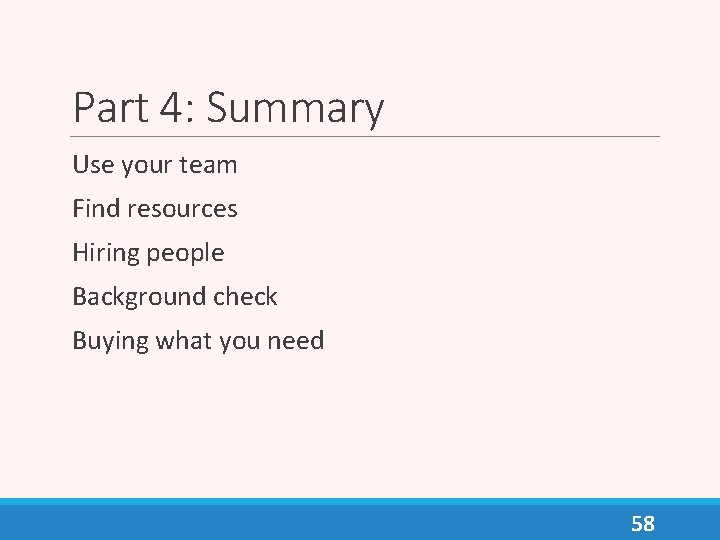 Part 4: Summary

Use your team

Find resources

Hiring people

Background check

Buying what you need

58